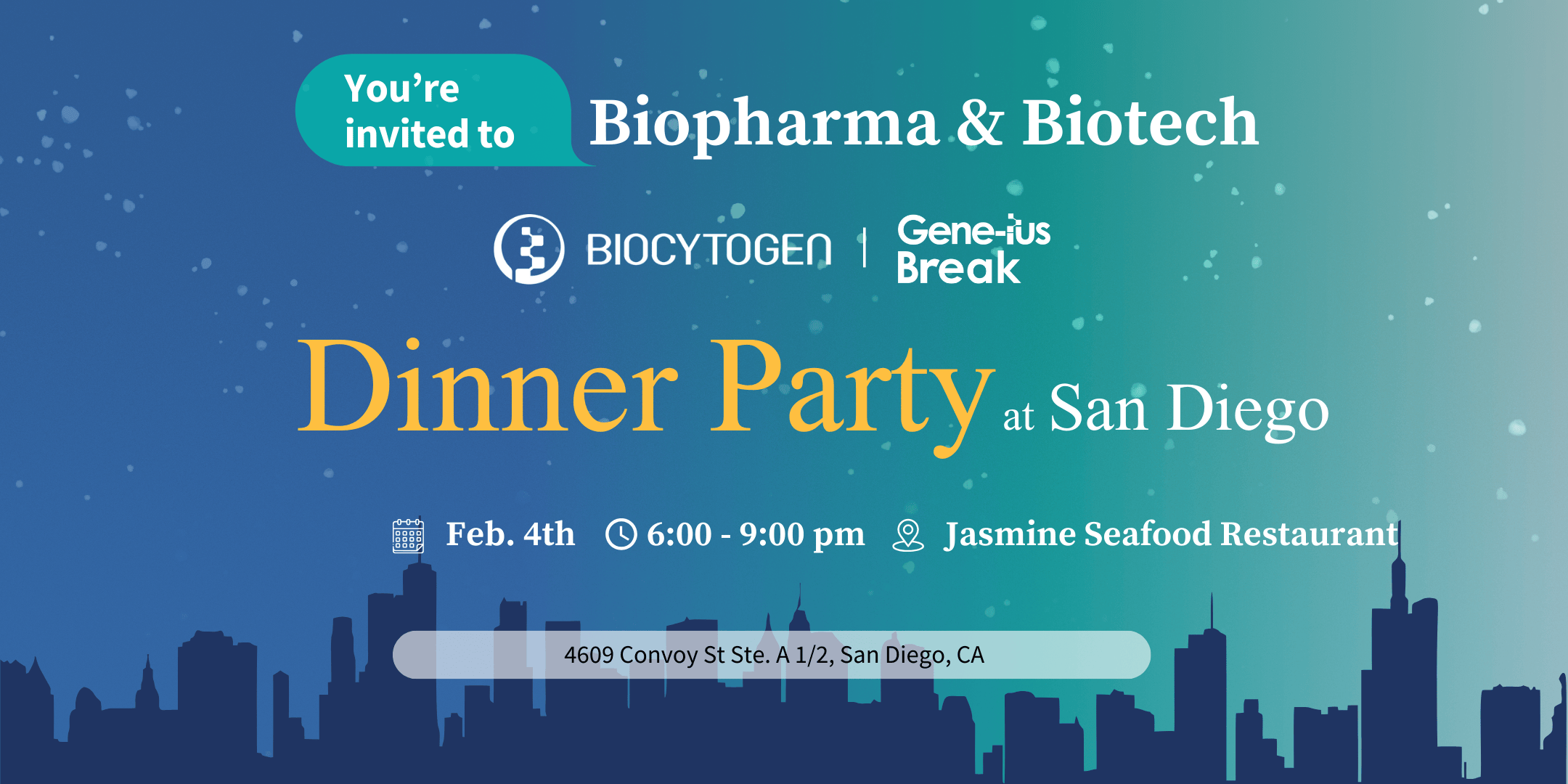 You're invited to

Biopharma & Biotech

BIOCYTOGEN | Gene-ius Break

Dinner Party at San Diego

Feb. 4th 6:00 - 9:00 pm Jasmine Seafood Restaurant

4609 Convoy St Ste. A 1/2, San Diego, CA